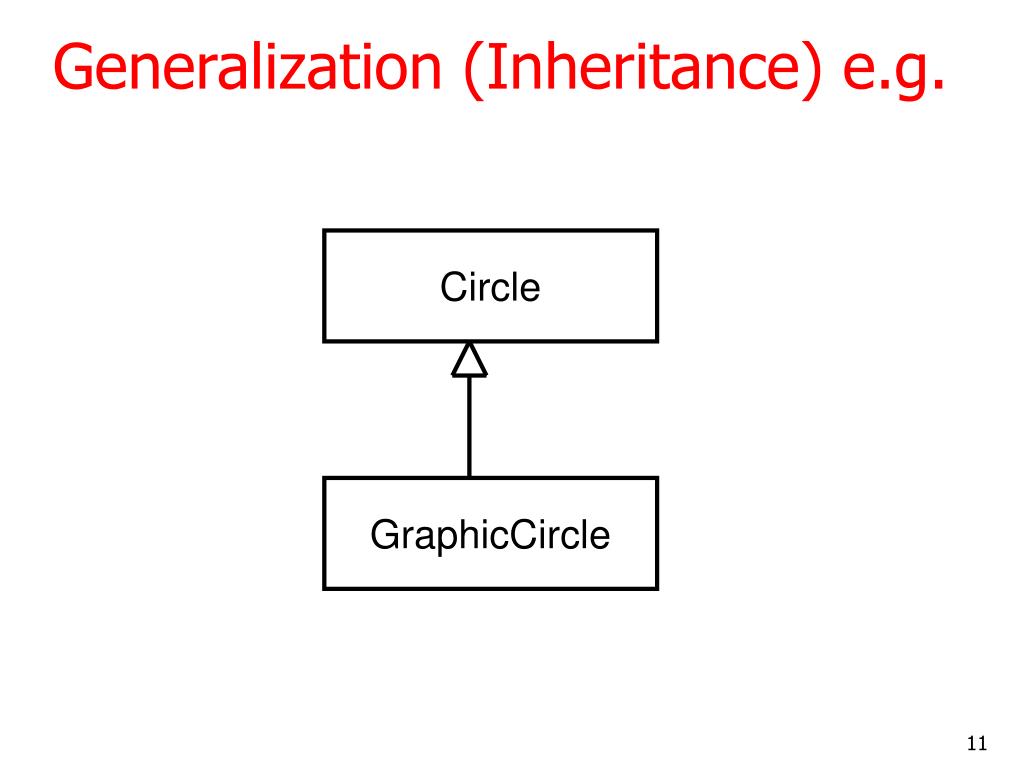 Generalization (Inheritance) e.g.

Circle

GraphicCircle

11